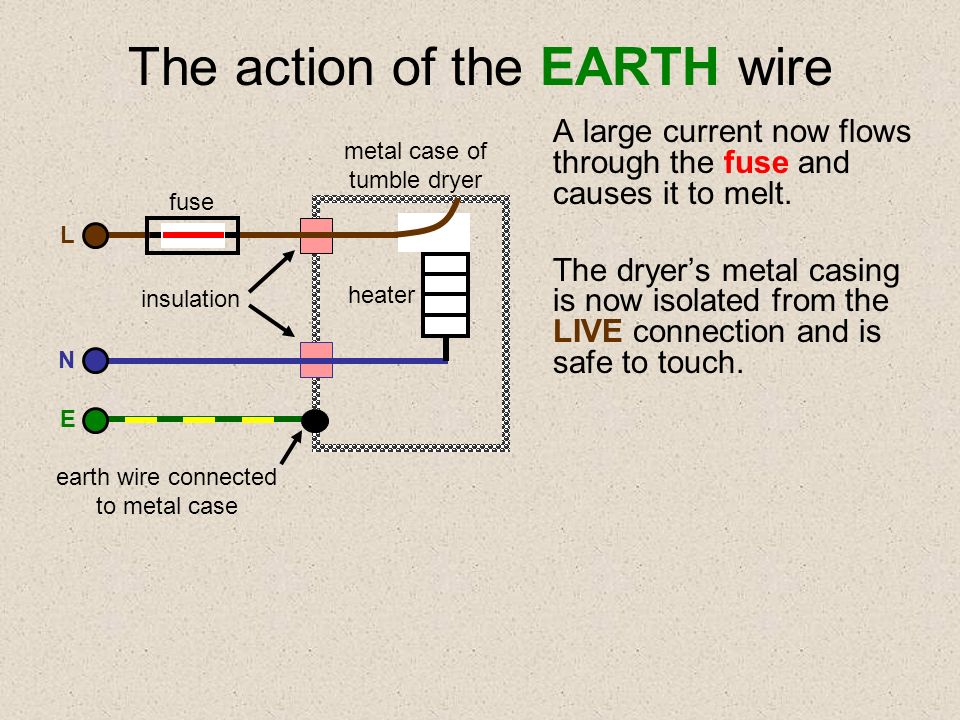 The action of the EARTH wire

metal case of tumble dryer

fuse

L

insulation

heater

N

E

earth wire connected to metal case

A large current now flows through the fuse and causes it to melt.

The dryer's metal casing is now isolated from the LIVE connection and is safe to touch.